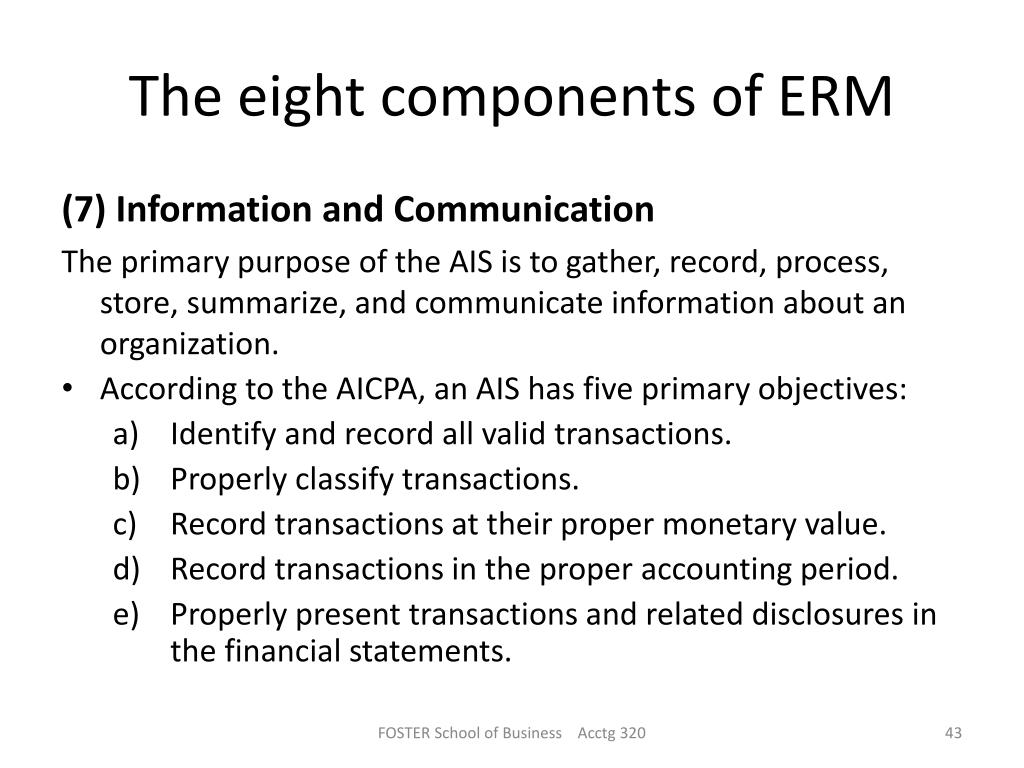 The eight components of ERM

(7) Information and Communication

The primary purpose of the AIS is to gather, record, process, store, summarize, and communicate information about an organization.

• According to the AICPA, an AIS has five primary objectives:
a) Identify and record all valid transactions.
b) Properly classify transactions.
c) Record transactions at their proper monetary value.
d) Record transactions in the proper accounting period.
e) Properly present transactions and related disclosures in the financial statements.

FOSTER School of Business Acctg 320

43